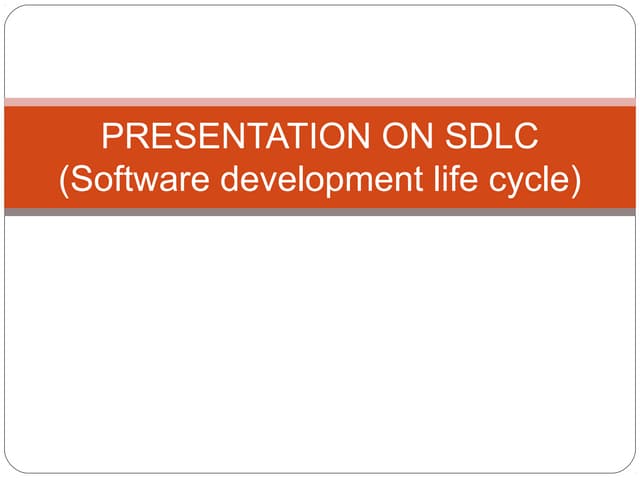 PRESENTATION ON SDLC
(Software development life cycle)